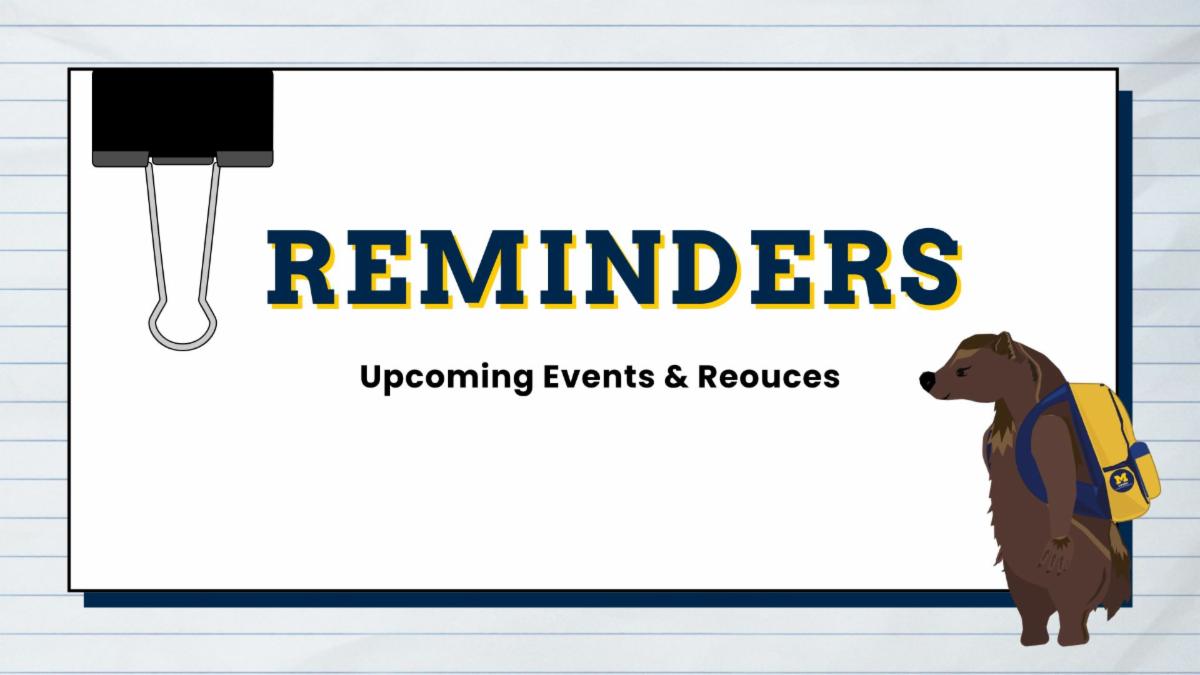 REMINDERS

Upcoming Events & Reouces

M